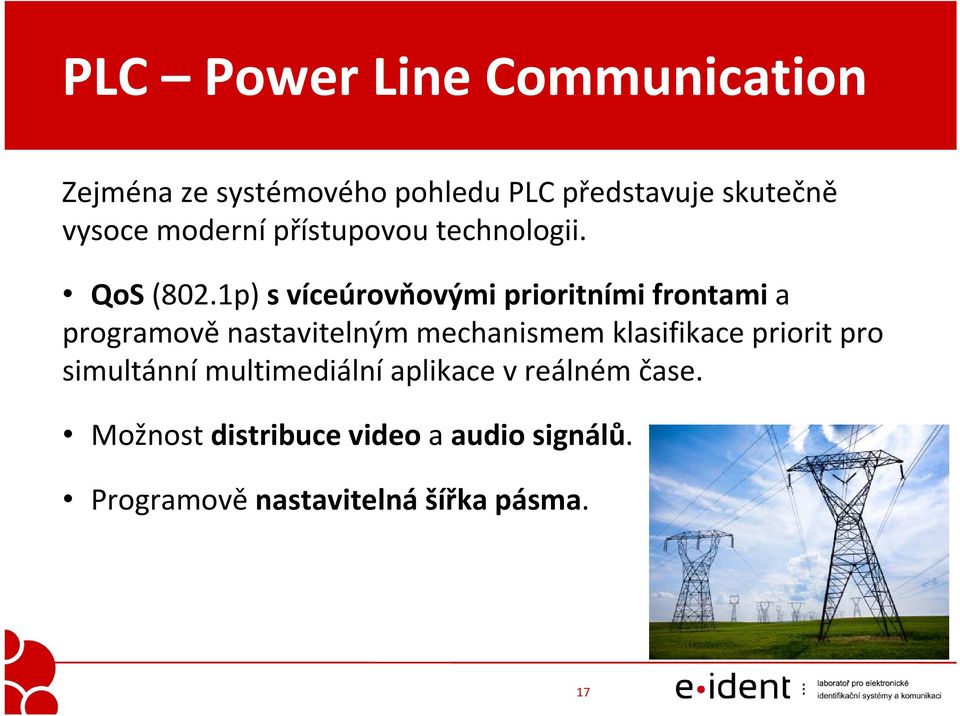 PLC – Power Line Communication

Zejména ze systémového pohledu PLC představuje skutečně vysoce moderní přístupovou technologii.

• QoS (802.1p) s víceúrovňovými prioritními frontami a programově nastavitelným mechanismem klasifikace priorit pro simultánní multimediální aplikace v reálném čase.

• Možnost distribuce video a audio signálů.

• Programově nastavitelná šířka pásma.

17

e•ident

laboratoř pro elektronické identifikační systémy a komunikaci